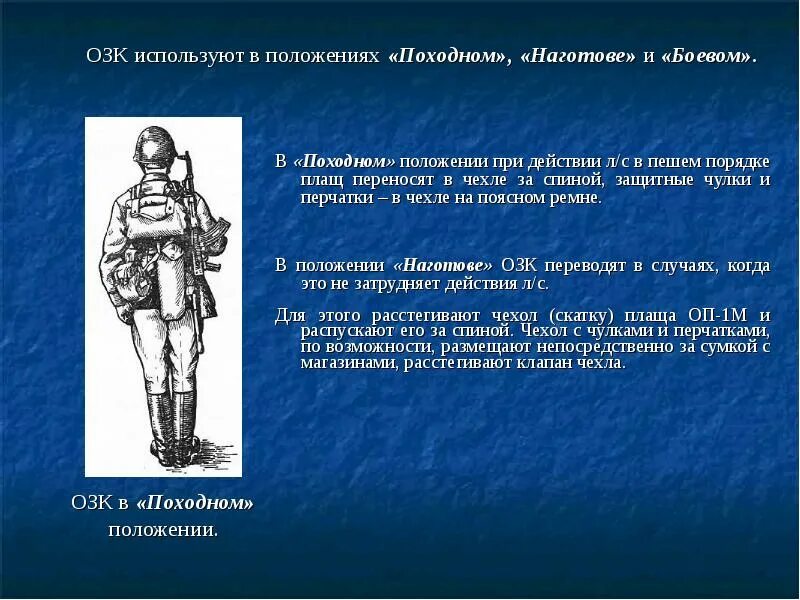 ОЗК используют в положениях «Походном», «Наготове» и «Боевом».

В «Походном» положении при действии л/с в пешем порядке плащ переносят в чехле за спиной, защитные чулки и перчатки – в чехле на поясном ремне.

В положении «Наготове» ОЗК переводят в случаях, когда это не затрудняет действия л/с.

Для этого расстегивают чехол (скатку) плаща ОП-1М и распускают его за спиной. Чехол с чулками и перчатками, по возможности, размещают непосредственно за сумкой с магазинами, расстегивают клапан чехла.

ОЗК в «Походном» положении.